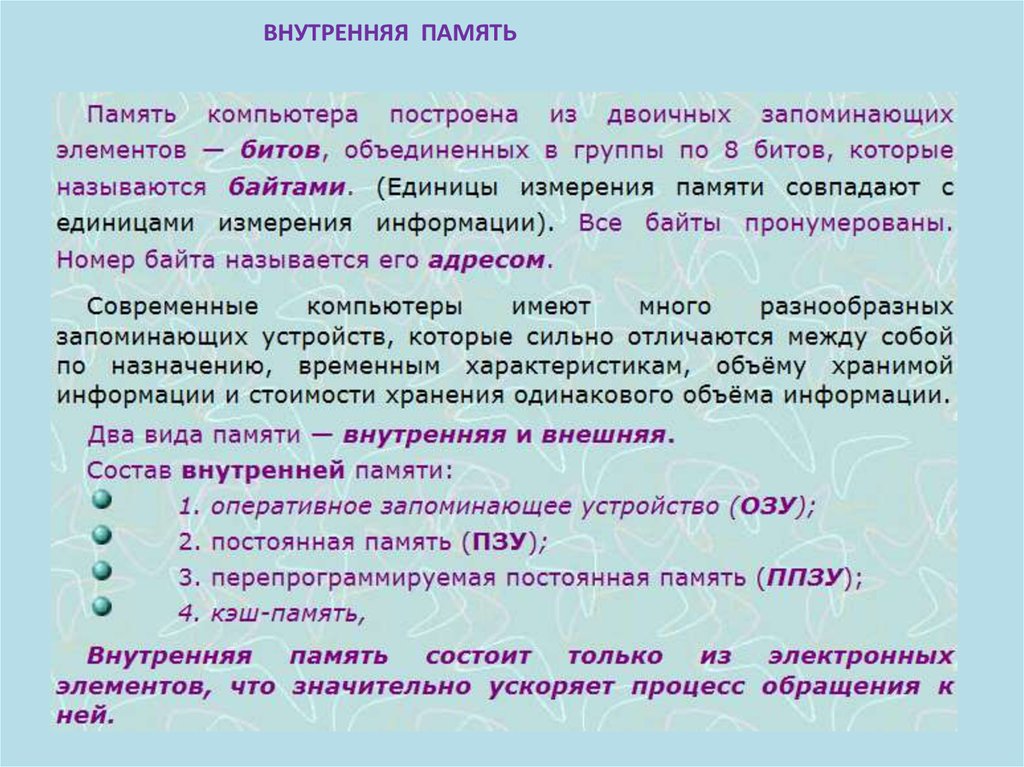 ВНУТРЕННЯЯ ПАМЯТЬ

Память компьютера построена из двоичных запоминающих элементов — битов, объединенных в группы по 8 битов, которые называются байтами. (Единицы измерения памяти совпадают с единицами измерения информации). Все байты пронумерованы. Номер байта называется его адресом.

Современные компьютеры имеют много разнообразных запоминающих устройств, которые сильно отличаются между собой по назначению, временным характеристикам, объёму хранимой информации и стоимости хранения одинакового объёма информации.

Два вида памяти — внутренняя и внешняя.

Состав внутренней памяти:

1. оперативное запоминающее устройство (ОЗУ);

2. постоянная память (ПЗУ);

3. перепрограммируемая постоянная память (ППЗУ);

4. кэш-память,

Внутренняя память состоит только из электронных элементов, что значительно ускоряет процесс обращения к ней.